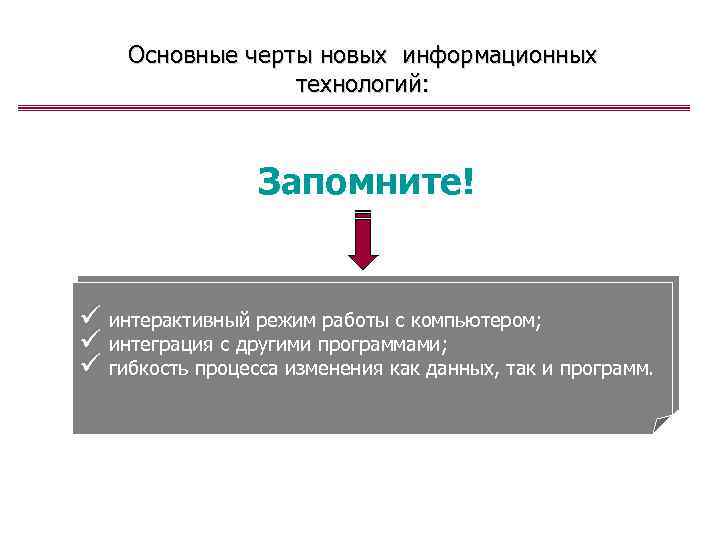 Основные черты новых информационных технологий:

Запомните!

✓ интерактивный режим работы с компьютером;
✓ интеграция с другими программами;
✓ гибкость процесса изменения как данных, так и программ.